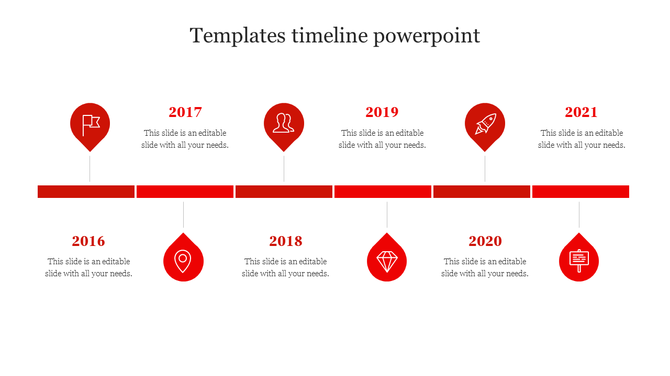 Templates timeline powerpoint

2017
This slide is an editable slide with all your needs.

2019
This slide is an editable slide with all your needs.

2021
This slide is an editable slide with all your needs.

2016
This slide is an editable slide with all your needs.

2018
This slide is an editable slide with all your needs.

2020
This slide is an editable slide with all your needs.